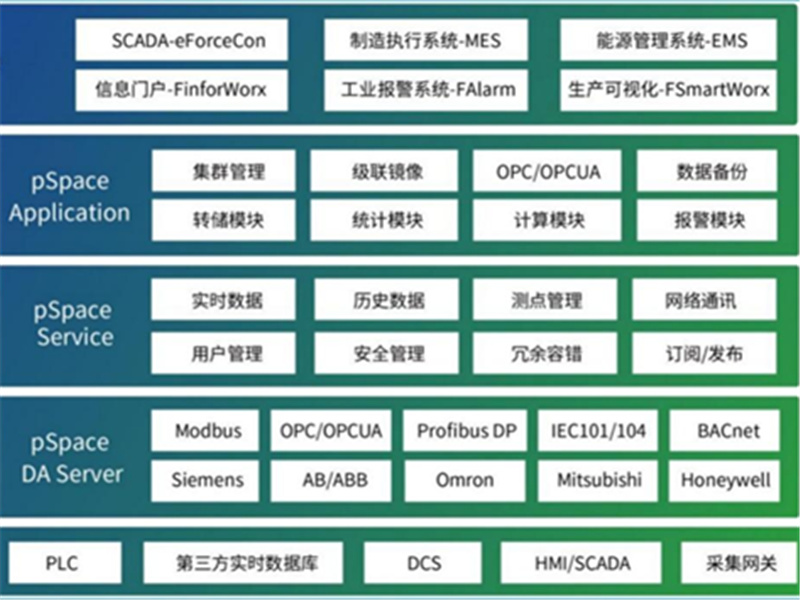 SCADA-eForceCon
制造执行系统-MES
能源管理系统-EMS
信息门户-FinforWorx
工业报警系统-FAlarm
生产可视化-FSmartWorx

pSpace Application
集群管理
级联镜像
OPC/OPCUA
数据备份
转储模块
统计模块
计算模块
报警模块

pSpace Service
实时数据
历史数据
测点管理
网络通讯
用户管理
安全管理
冗余容错
订阅/发布

pSpace DA Server
Modbus
OPC/OPCUA
Profibus DP
IEC101/104
BACnet
Siemens
AB/ABB
Omron
Mitsubishi
Honeywell

PLC
第三方实时数据库
DCS
HMI/SCADA
采集网关